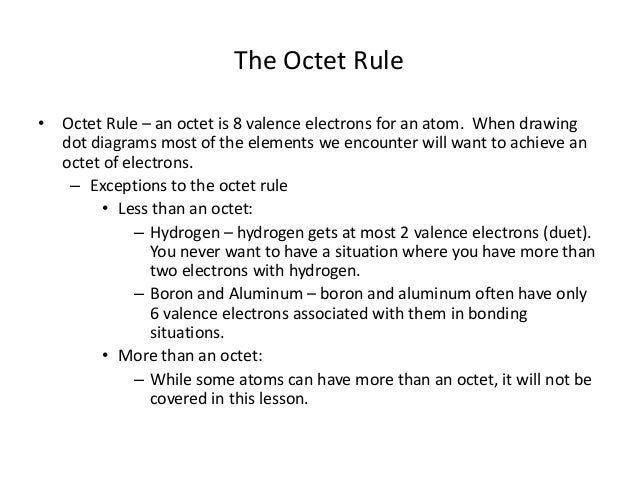 The Octet Rule

• Octet Rule – an octet is 8 valence electrons for an atom. When drawing dot diagrams most of the elements we encounter will want to achieve an octet of electrons.

– Exceptions to the octet rule

• Less than an octet:

– Hydrogen – hydrogen gets at most 2 valence electrons (duet). You never want to have a situation where you have more than two electrons with hydrogen.

– Boron and Aluminum – boron and aluminum often have only 6 valence electrons associated with them in bonding situations.

• More than an octet:

– While some atoms can have more than an octet, it will not be covered in this lesson.